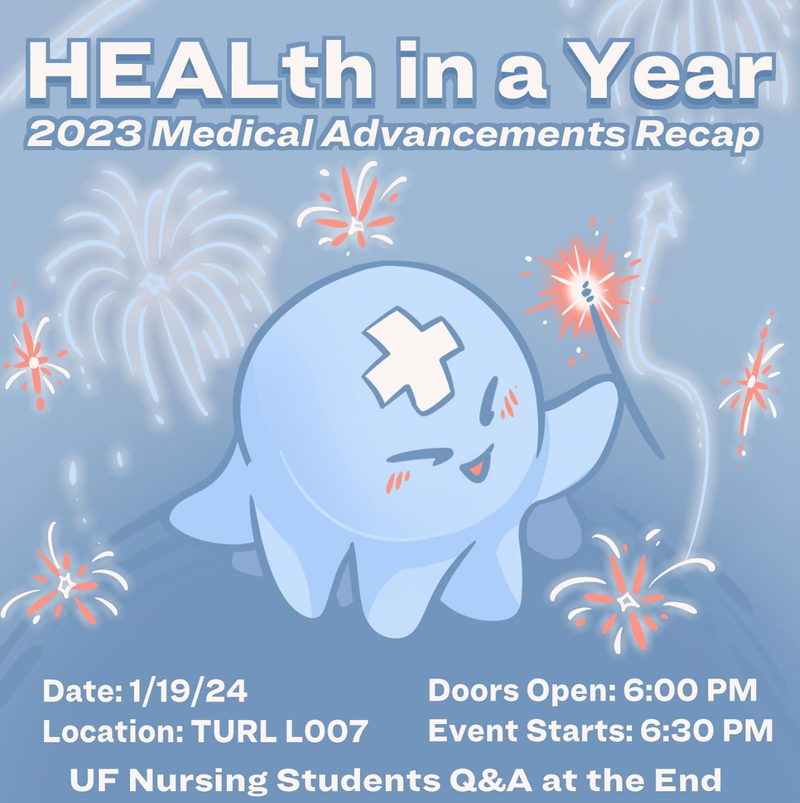 HEALth in a Year
2023 Medical Advancements Recap

Date: 1/19/24
Location: TURL L007

Doors Open: 6:00 PM
Event Starts: 6:30 PM

UF Nursing Students Q&A at the End